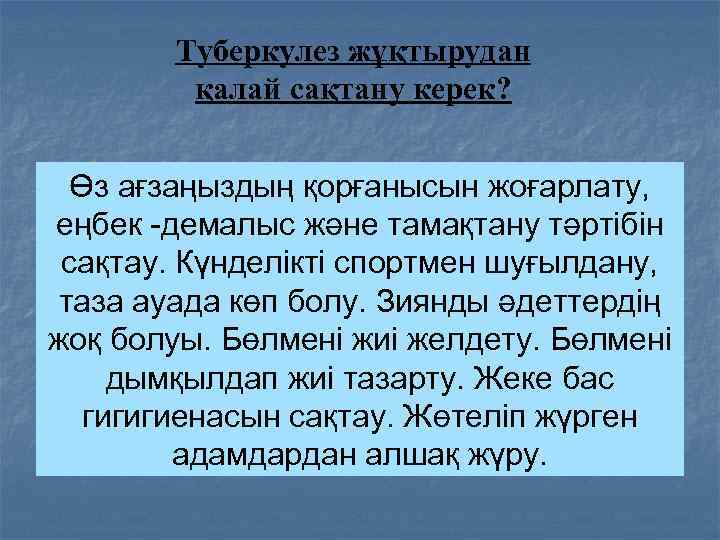 Туберкулез жұқтырудан қалай сақтану керек?

Өз ағзаңыздың қорғанысын жоғарлату, еңбек -демалыс және тамақтану тәртібін сақтау. Күнделікті спортмен шуғылдану, таза ауада көп болу. Зиянды әдеттердің жоқ болуы. Бөлмені жиі желдету. Бөлмені дымқылдап жиі тазарту. Жеке бас гигигиенасын сақтау. Жөтеліп жүрген адамдардан алшақ жүру.